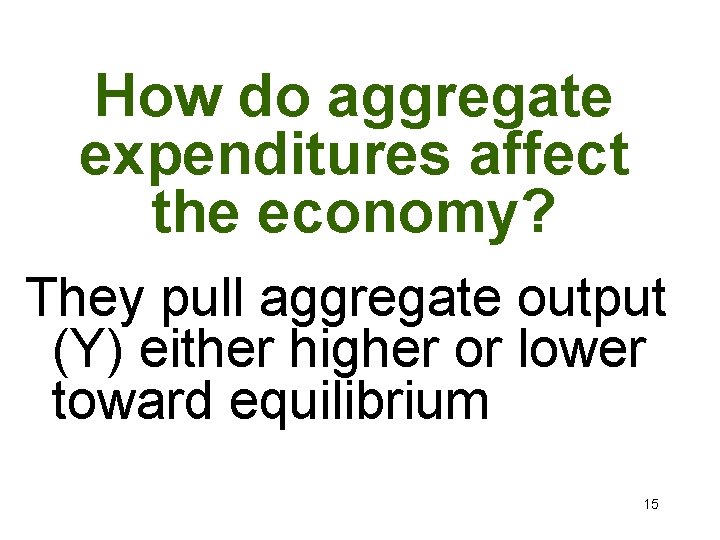 How do aggregate expenditures affect the economy?

They pull aggregate output (Y) either higher or lower toward equilibrium

15